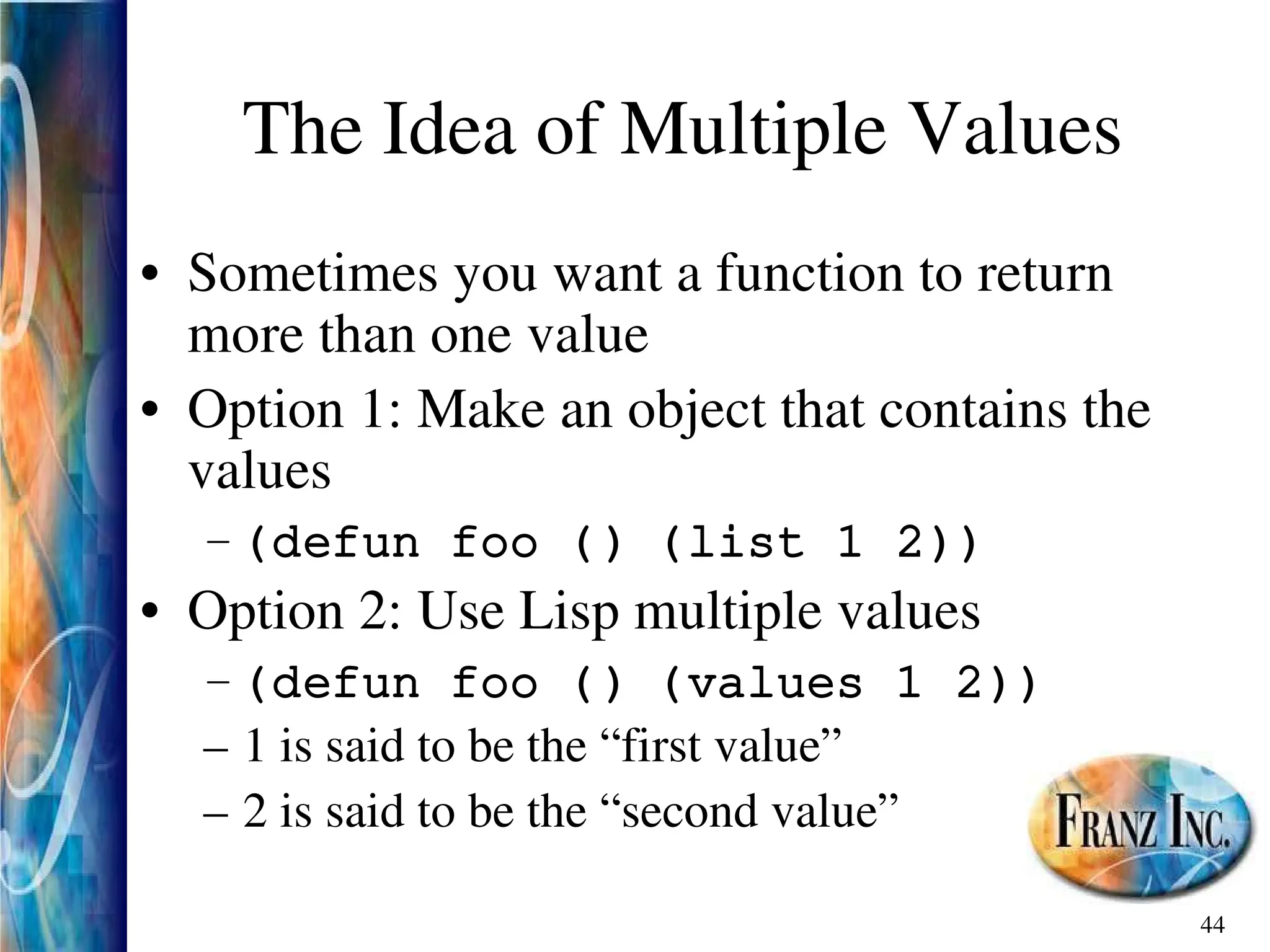 The Idea of Multiple Values

• Sometimes you want a function to return more than one value

• Option 1: Make an object that contains the values

– (defun foo () (list 1 2))

• Option 2: Use Lisp multiple values

– (defun foo () (values 1 2))

– 1 is said to be the “first value”

– 2 is said to be the “second value”

FRANZ INC.

44